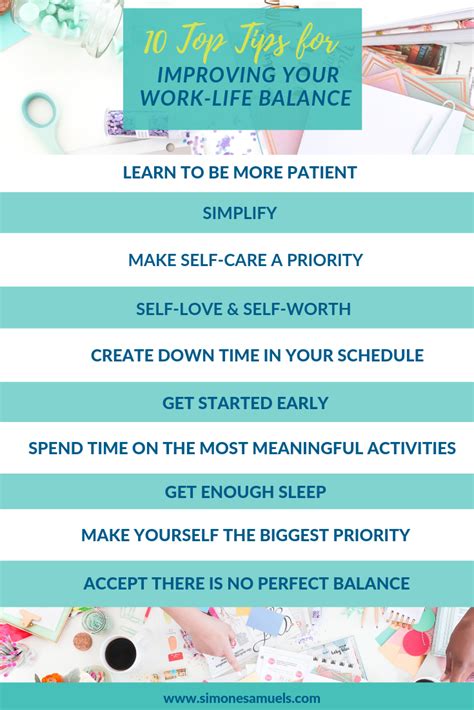 10 Top Tips for
IMPROVING YOUR WORK-LIFE BALANCE

LEARN TO BE MORE PATIENT

SIMPLIFY

MAKE SELF-CARE A PRIORITY

SELF-LOVE & SELF-WORTH

CREATE DOWN TIME IN YOUR SCHEDULE

GET STARTED EARLY

SPEND TIME ON THE MOST MEANINGFUL ACTIVITIES

GET ENOUGH SLEEP

MAKE YOURSELF THE BIGGEST PRIORITY

ACCEPT THERE IS NO PERFECT BALANCE

www.simonesamuels.com